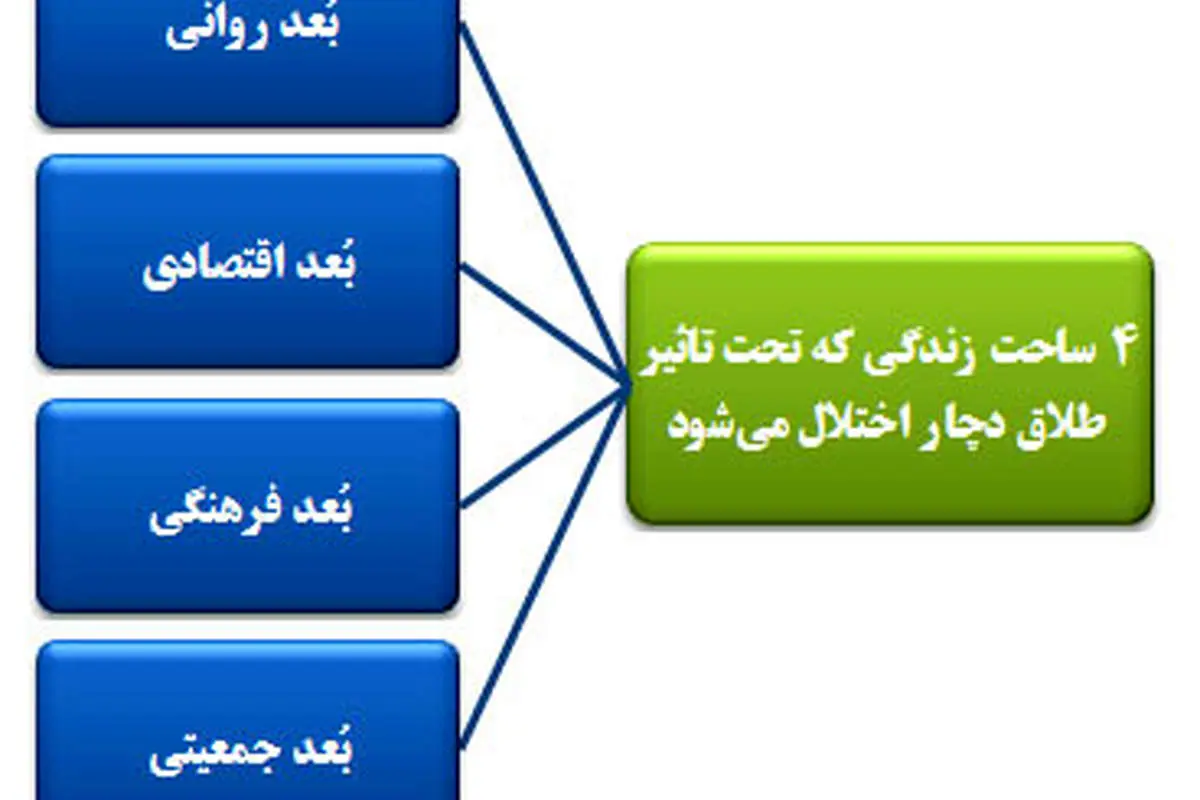 ۴ ساحت زندگی که تحت تاثیر طلاق دچار اختلال می‌شود

بُعد روانی

بُعد اقتصادی

بُعد فرهنگی

بُعد جمعیتی